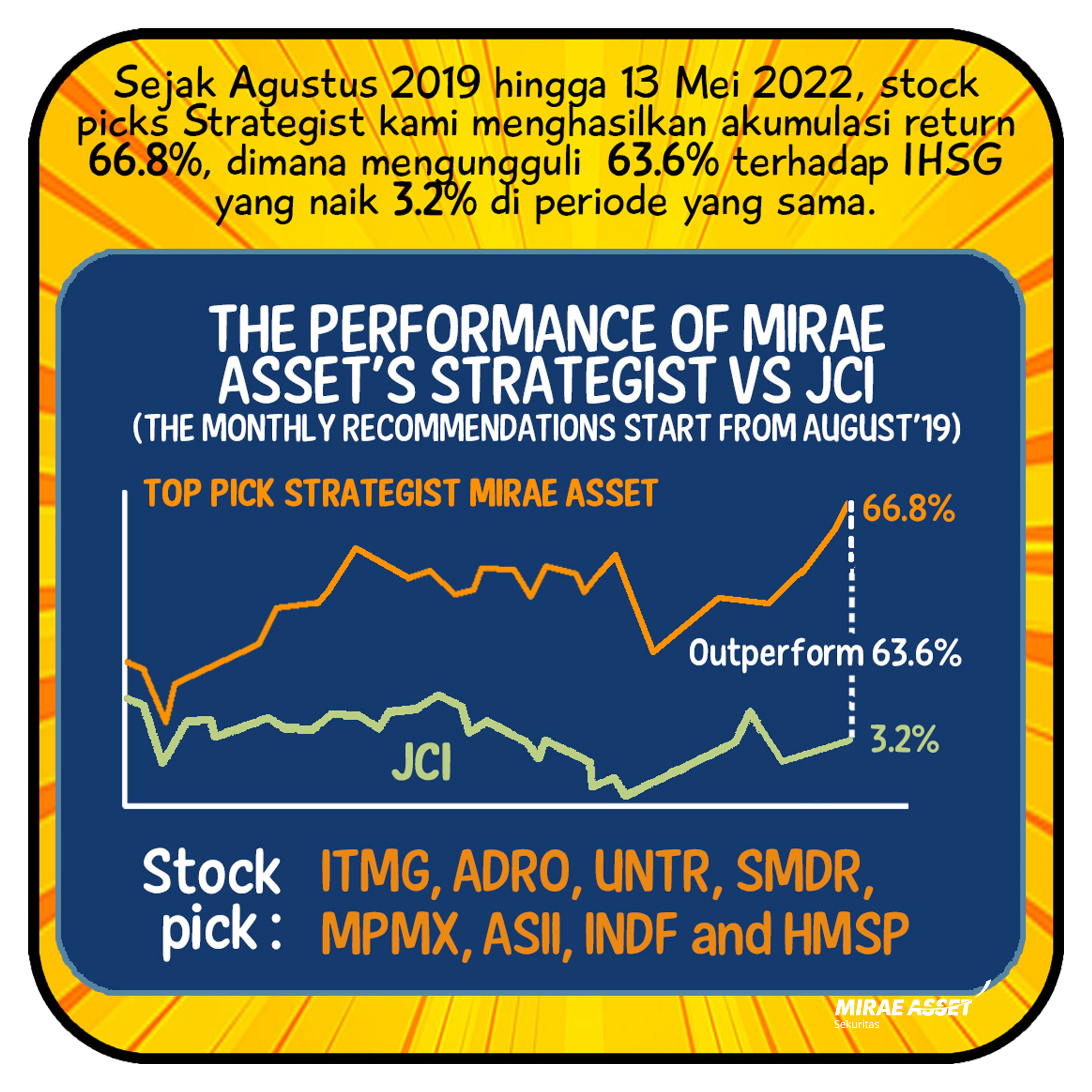 Sejak Agustus 2019 hingga 13 Mei 2022, stock picks Strategist kami menghasilkan akumulasi return 66.8%, dimana mengungguli 63.6% terhadap IHSG yang naik 3.2% di periode yang sama.

THE PERFORMANCE OF MIRAE ASSET'S STRATEGIST VS JCI
(THE MONTHLY RECOMMENDATIONS START FROM AUGUST'19)

TOP PICK STRATEGIST MIRAE ASSET

66.8%

Outperform 63.6%

JCI

3.2%

Stock pick : ITMG, ADRO, UNTR, SMDR, MPMX, ASII, INDF and HMSP

MIRAE ASSET
Sekuritas